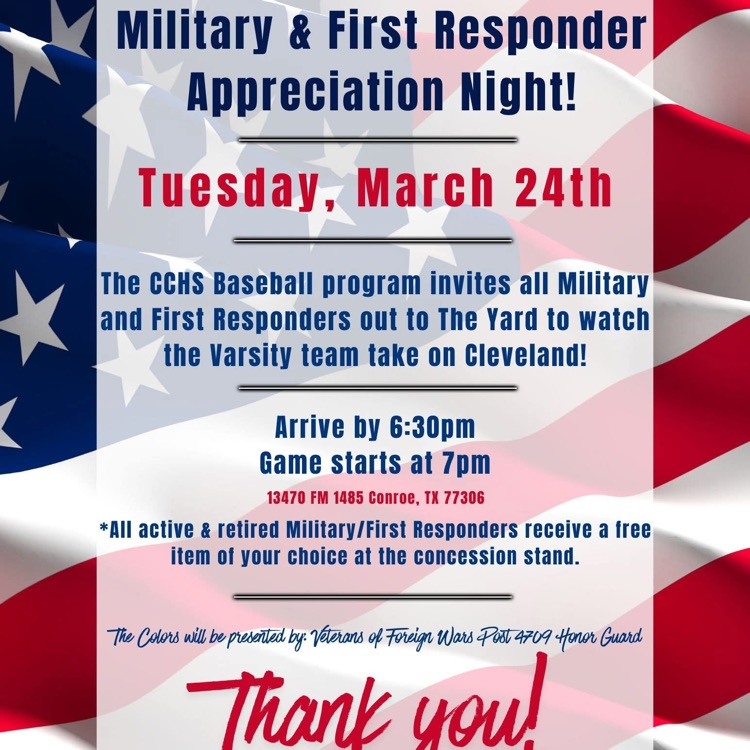 Military & First Responder Appreciation Night!

Tuesday, March 24th

The CCHS Baseball program invites all Military and First Responders out to The Yard to watch the Varsity team take on Cleveland!

Arrive by 6:30pm
Game starts at 7pm
13470 FM 1485 Conroe, TX 77306

*All active & retired Military/First Responders receive a free item of your choice at the concession stand.

The Colors will be presented by: Veterans of Foreign Wars Post 4709 Honor Guard

Thank you!